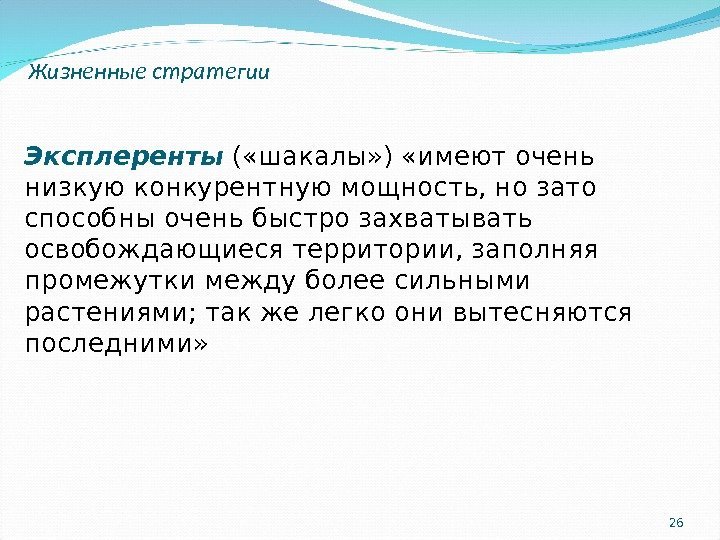 Жизненные стратегии

Эксплеренты («шакалы») «имеют очень низкую конкурентную мощность, но зато способны очень быстро захватывать освобождающиеся территории, заполняя промежутки между более сильными растениями; так же легко они вытесняются последними»

26